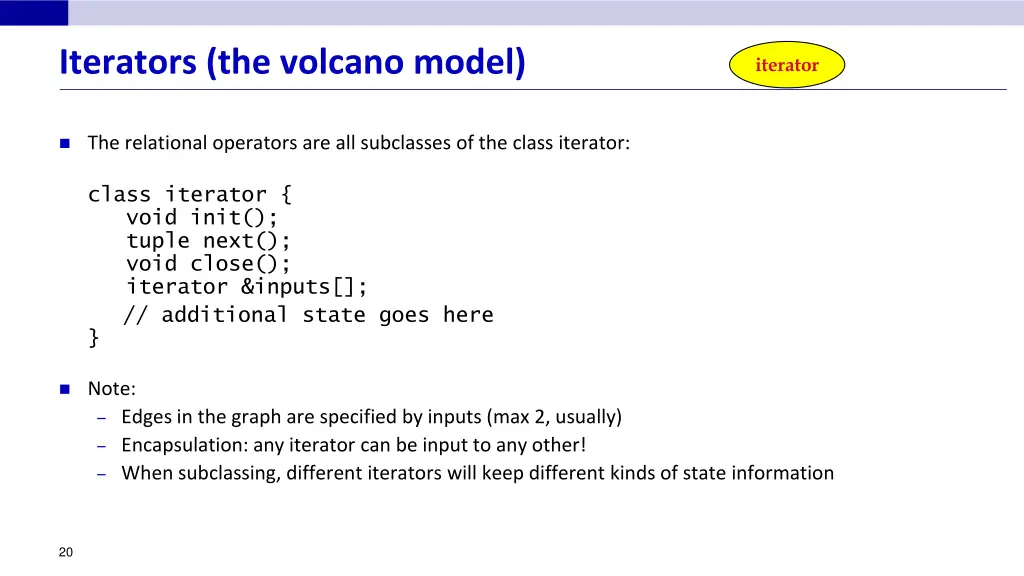 Iterators (the volcano model)

iterator

The relational operators are all subclasses of the class iterator:

class iterator {
   void init();
   tuple next();
   void close();
   iterator &inputs[];
   // additional state goes here
}

Note:
– Edges in the graph are specified by inputs (max 2, usually)
– Encapsulation: any iterator can be input to any other!
– When subclassing, different iterators will keep different kinds of state information

20